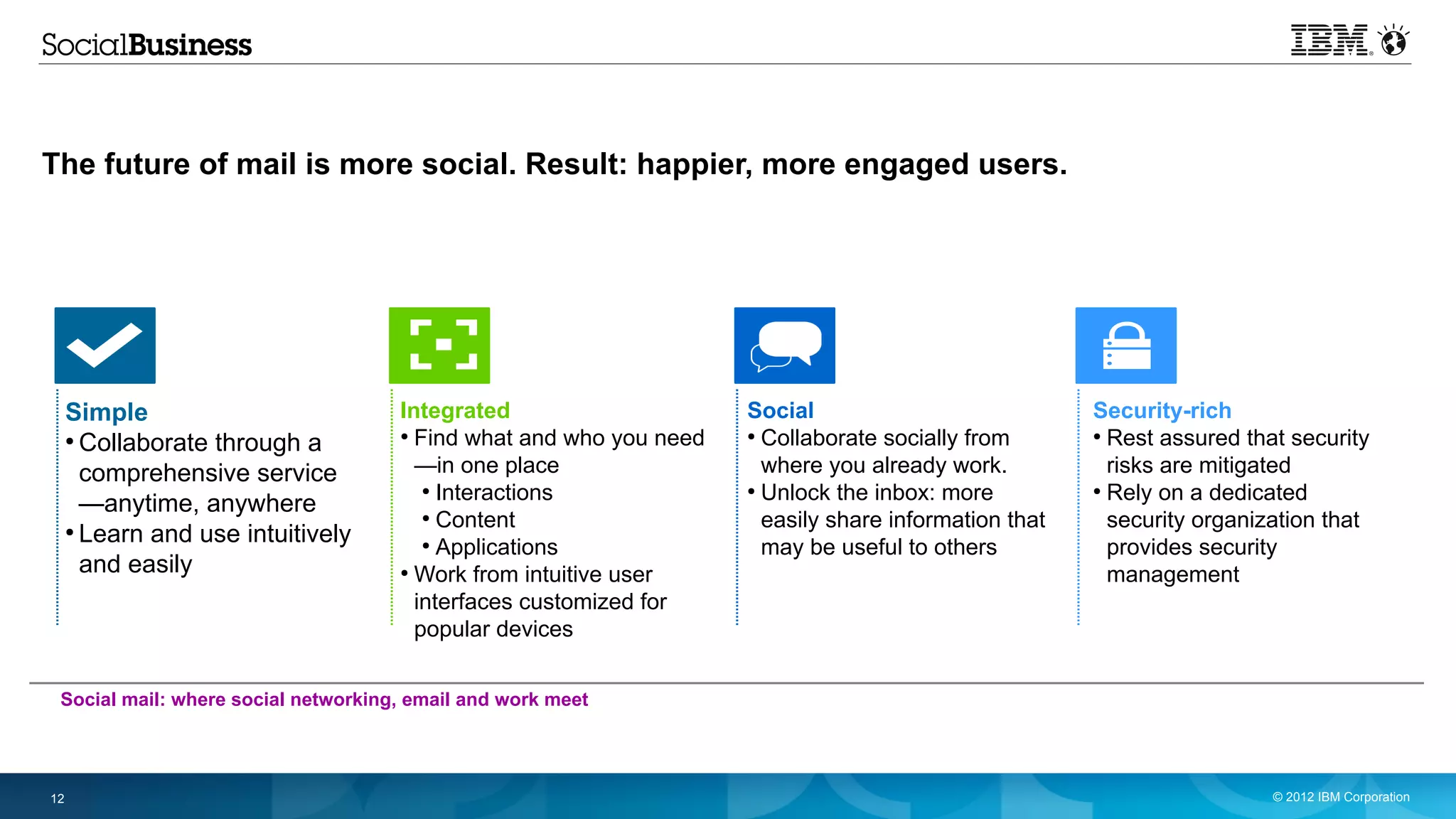 SocialBusiness

IBM.

The future of mail is more social. Result: happier, more engaged users.

Simple
• Collaborate through a comprehensive service —anytime, anywhere
• Learn and use intuitively and easily

Integrated
• Find what and who you need —in one place
  • Interactions
  • Content
  • Applications
• Work from intuitive user interfaces customized for popular devices

Social
• Collaborate socially from where you already work.
• Unlock the inbox: more easily share information that may be useful to others

Security-rich
• Rest assured that security risks are mitigated
• Rely on a dedicated security organization that provides security management

Social mail: where social networking, email and work meet

12

© 2012 IBM Corporation